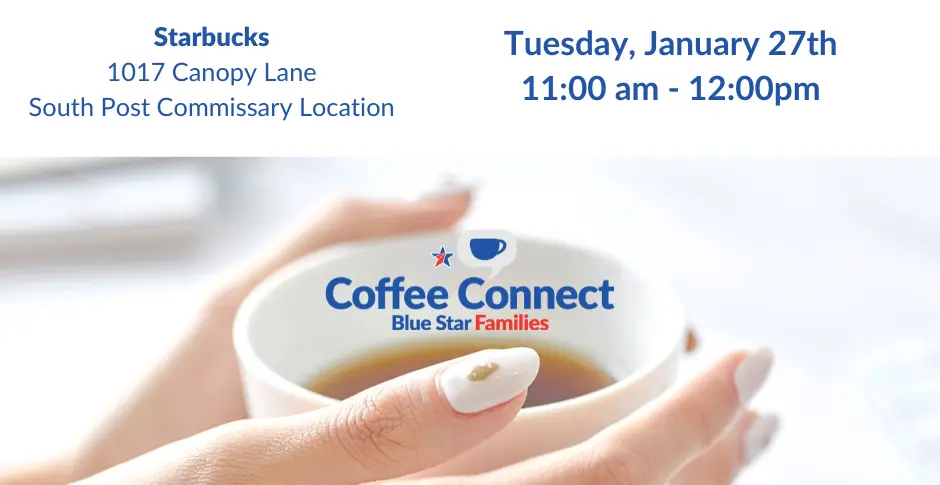 Starbucks
1017 Canopy Lane
South Post Commissary Location

Tuesday, January 27th
11:00 am - 12:00pm

Coffee Connect
Blue Star Families